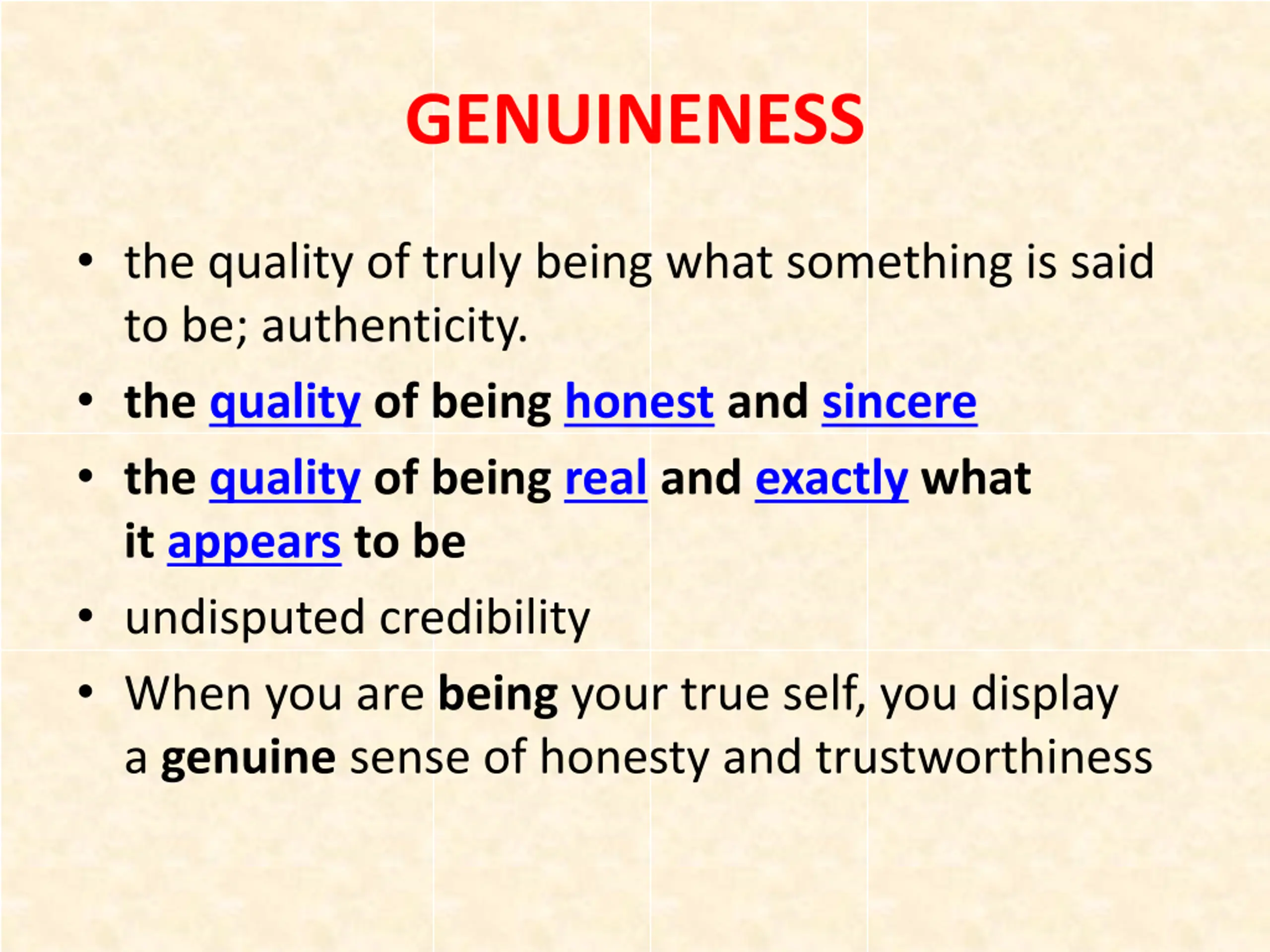 GENUINENESS

• the quality of truly being what something is said to be; authenticity.

• the quality of being honest and sincere

• the quality of being real and exactly what it appears to be

• undisputed credibility

• When you are being your true self, you display a genuine sense of honesty and trustworthiness